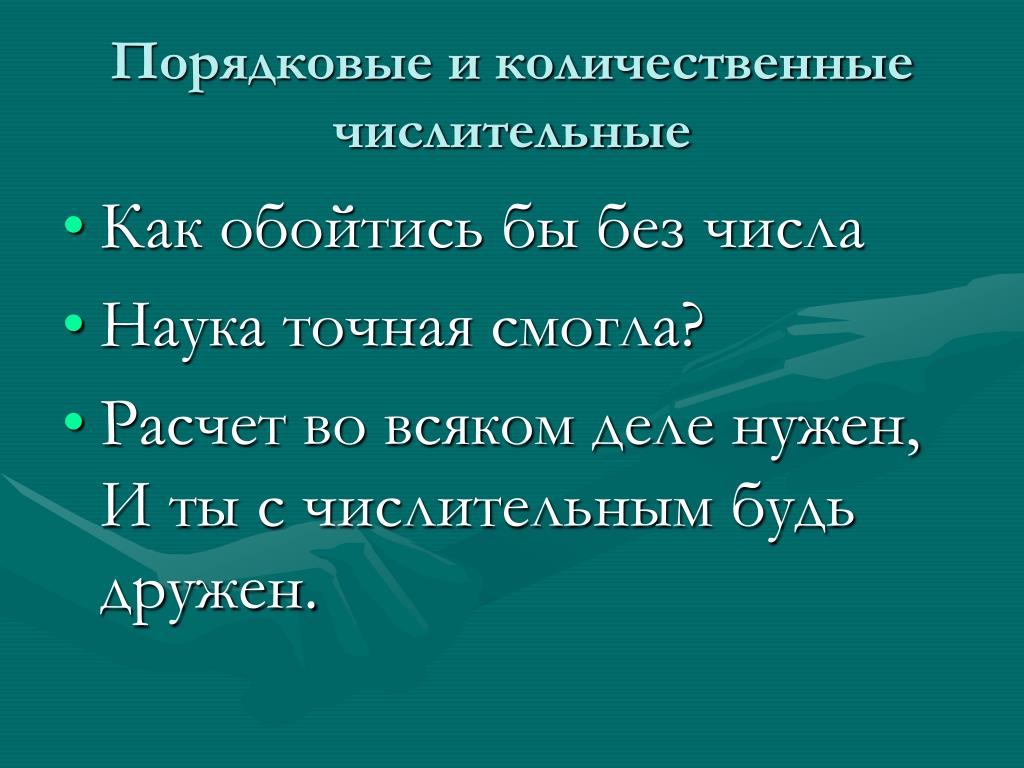 Порядковые и количественные числительные

• Как обойтись бы без числа
• Наука точная смогла?
• Расчет во всяком деле нужен, И ты с числительным будь дружен.